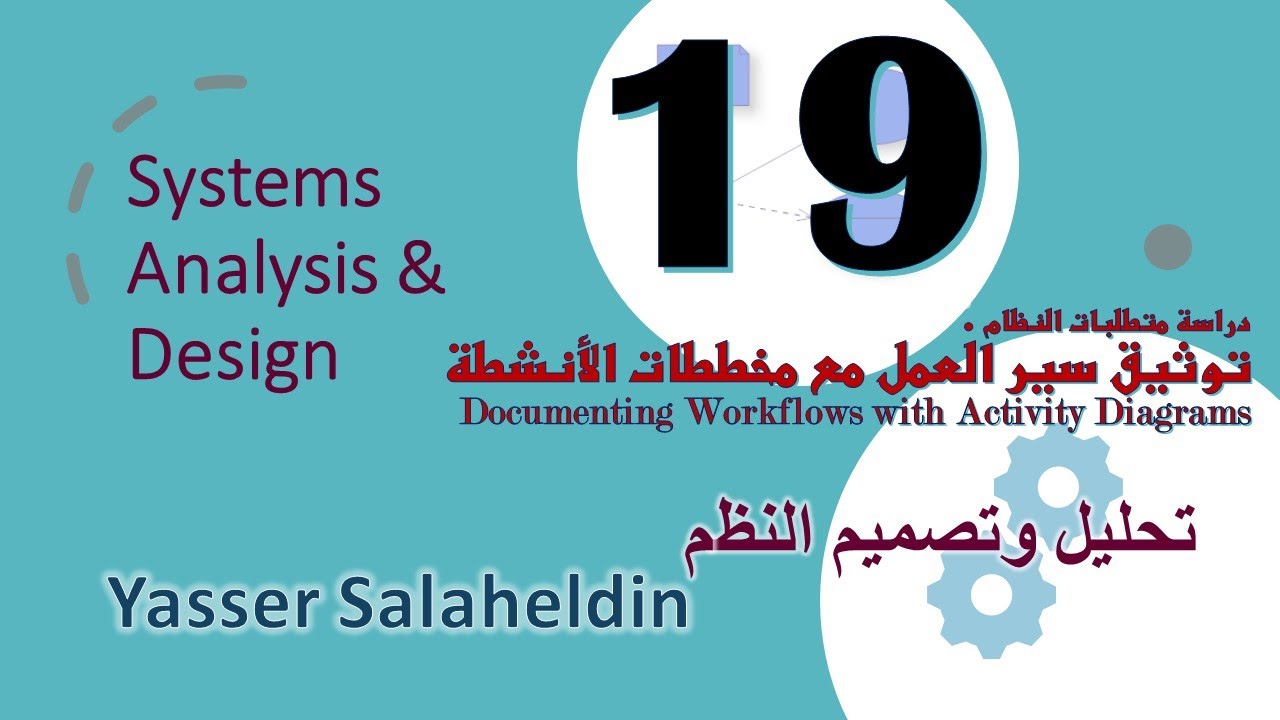 19

Systems Analysis & Design

دراسة متطلبات النظام .
توثيق سير العمل مع مخططات الأنشطة
Documenting Workflows with Activity Diagrams

تحليل وتصميم النظم

Yasser Salaheldin